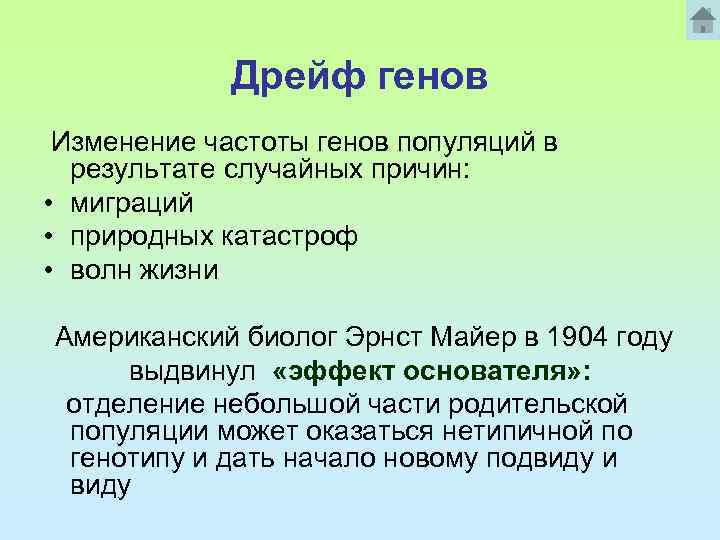 Дрейф генов

Изменение частоты генов популяций в результате случайных причин:

• миграций
• природных катастроф
• волн жизни

Американский биолог Эрнст Майер в 1904 году выдвинул «эффект основателя»:

отделение небольшой части родительской популяции может оказаться нетипичной по генотипу и дать начало новому подвиду и виду